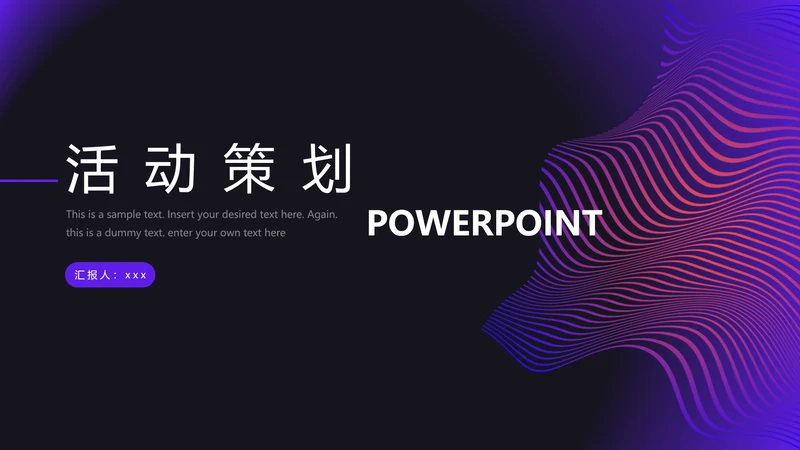 活动策划

This is a sample text. Insert your desired text here. Again. this is a dummy text. enter your own text here

POWERPOINT

汇报人：xxx